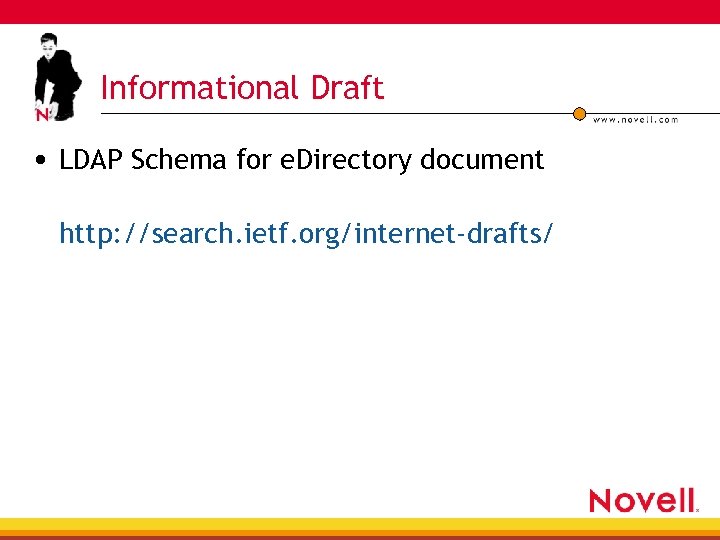 N

Informational Draft

www.novell.com

• LDAP Schema for eDirectory document

http://search.ietf.org/internet-drafts/

Novell.